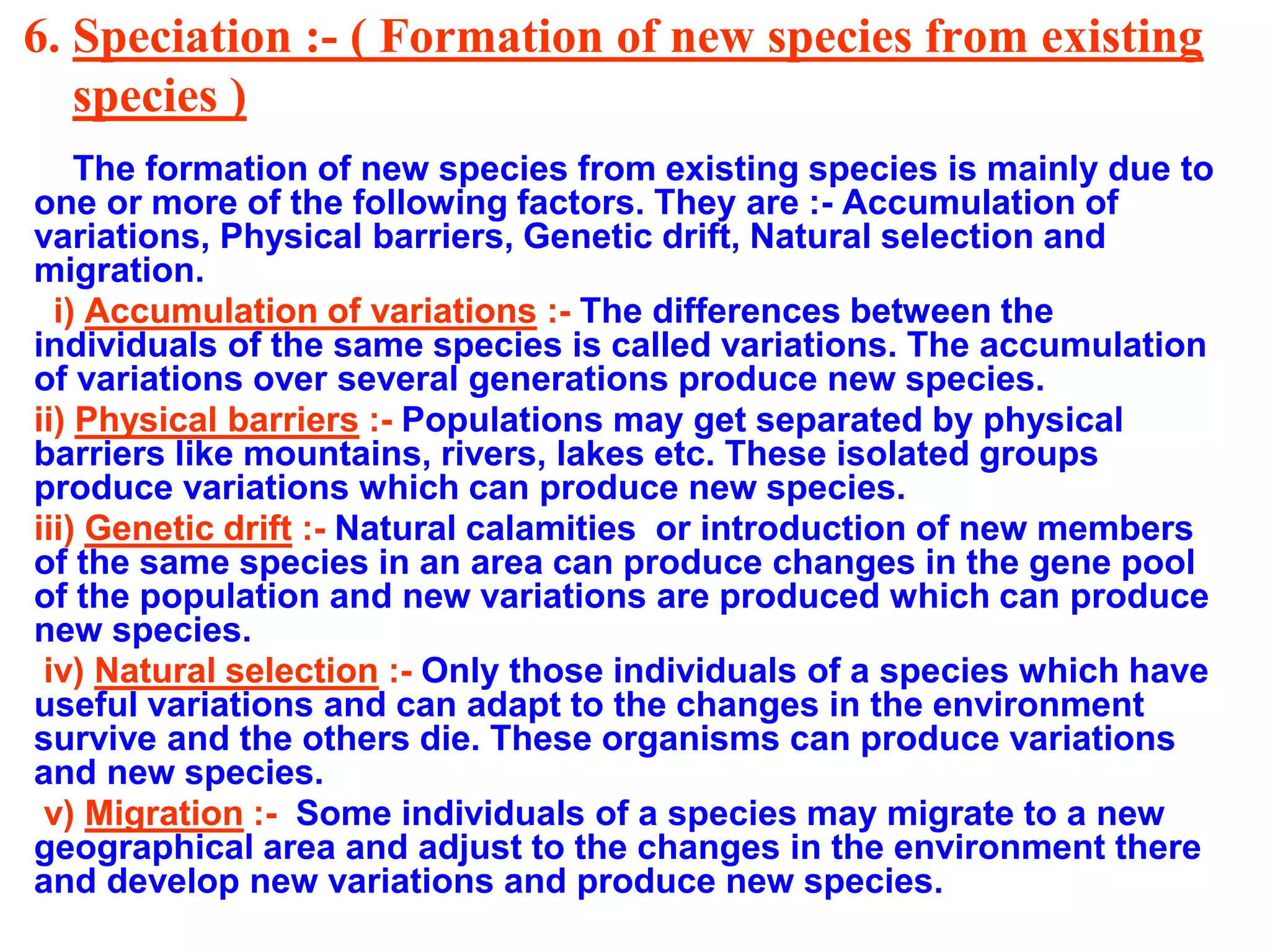 6. Speciation :- ( Formation of new species from existing species )

The formation of new species from existing species is mainly due to one or more of the following factors. They are :- Accumulation of variations, Physical barriers, Genetic drift, Natural selection and migration.

i) Accumulation of variations :- The differences between the individuals of the same species is called variations. The accumulation of variations over several generations produce new species.

ii) Physical barriers :- Populations may get separated by physical barriers like mountains, rivers, lakes etc. These isolated groups produce variations which can produce new species.

iii) Genetic drift :- Natural calamities or introduction of new members of the same species in an area can produce changes in the gene pool of the population and new variations are produced which can produce new species.

iv) Natural selection :- Only those individuals of a species which have useful variations and can adapt to the changes in the environment survive and the others die. These organisms can produce variations and new species.

v) Migration :- Some individuals of a species may migrate to a new geographical area and adjust to the changes in the environment there and develop new variations and produce new species.